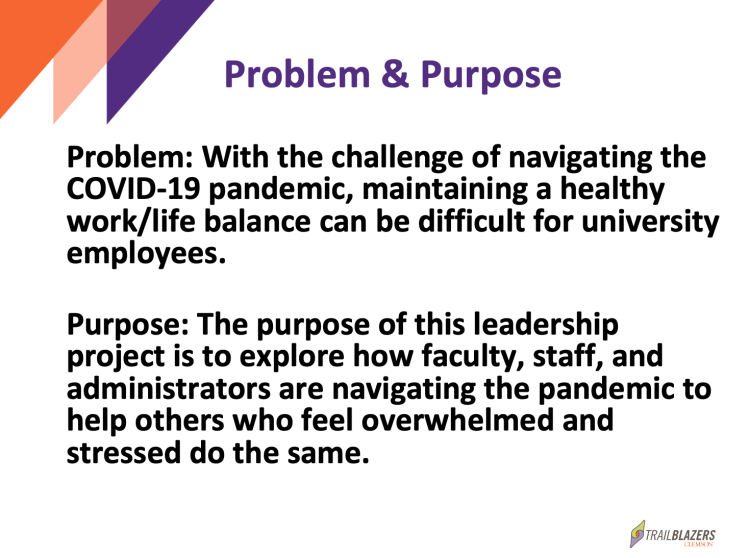 Problem & Purpose

Problem: With the challenge of navigating the COVID-19 pandemic, maintaining a healthy work/life balance can be difficult for university employees.

Purpose: The purpose of this leadership project is to explore how faculty, staff, and administrators are navigating the pandemic to help others who feel overwhelmed and stressed do the same.

TRAILBLAZERS
CLEMSON